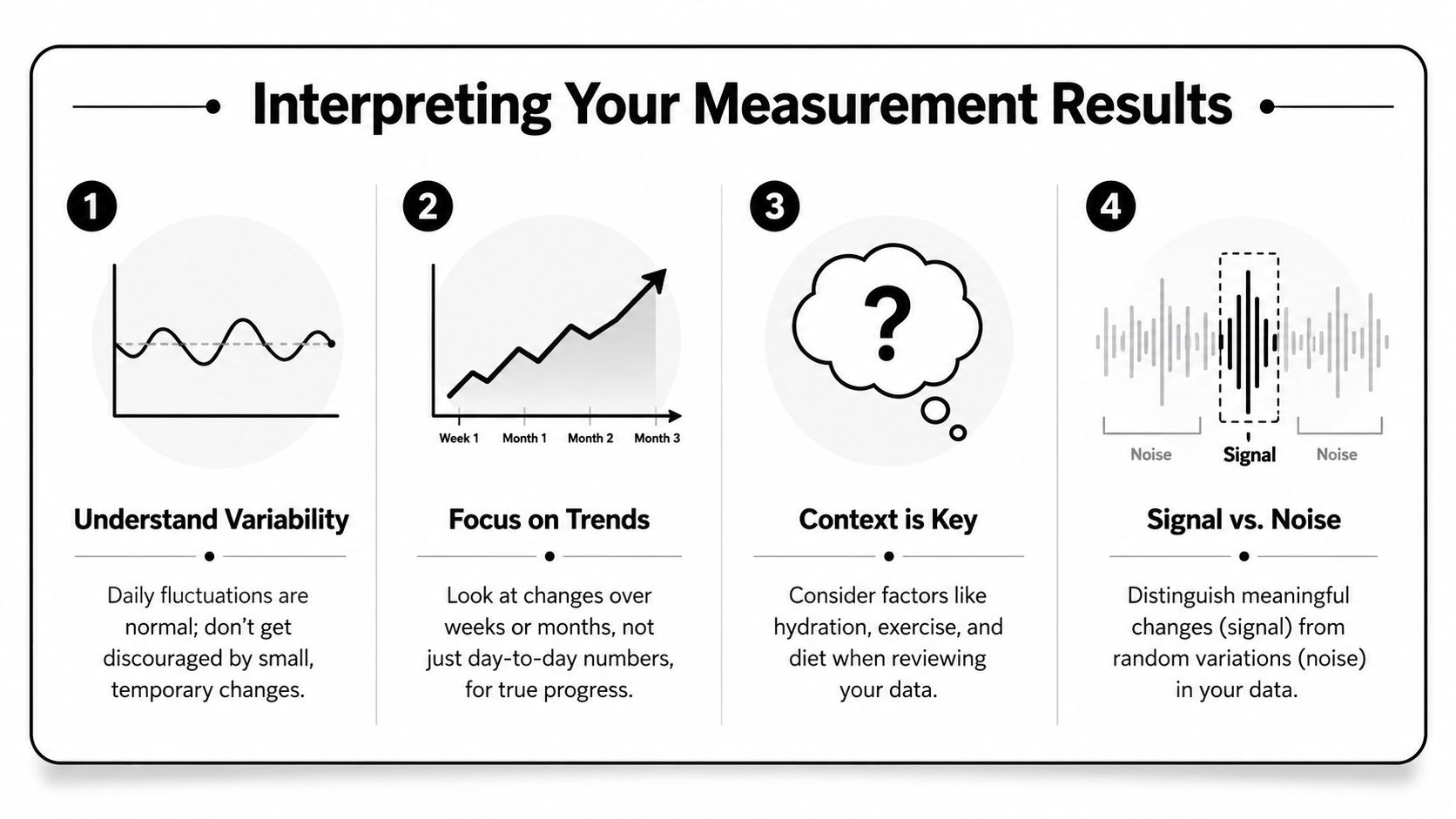 Interpreting Your Measurement Results

1

Understand Variability

Daily fluctuations are normal; don't get discouraged by small, temporary changes.

2

Week 1 Month 1 Month 2 Month 3

Focus on Trends

Look at changes over weeks or months, not just day-to-day numbers, for true progress.

3

?

Context is Key

Consider factors like hydration, exercise, and diet when reviewing your data.

4

Noise Signal Noise

Signal vs. Noise

Distinguish meaningful changes (signal) from random variations (noise) in your data.